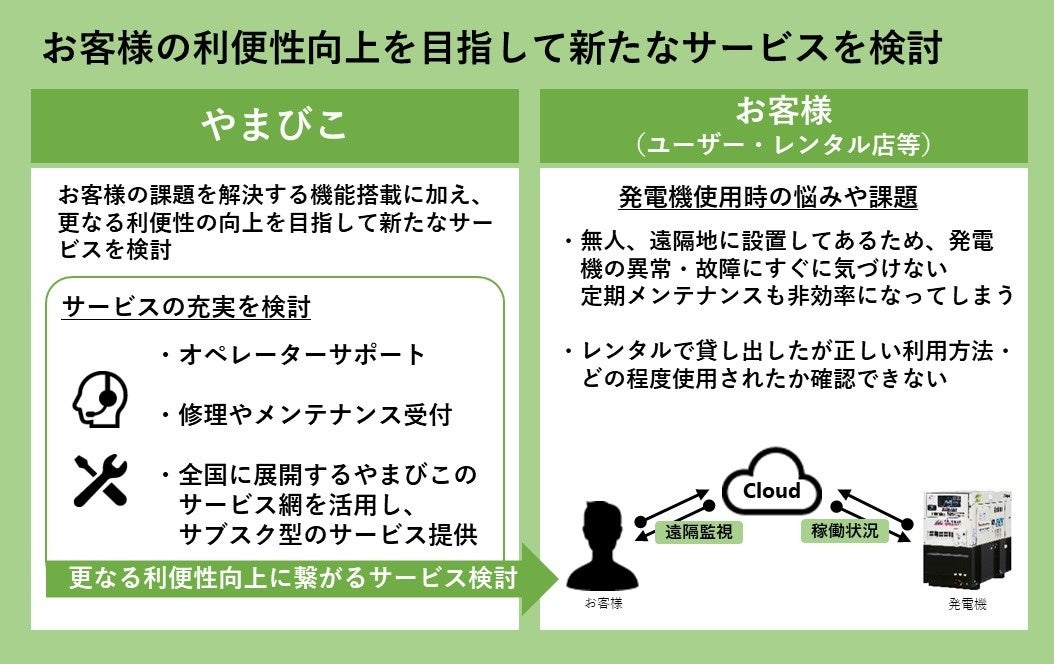 お客様の利便性向上を目指して新たなサービスを検討

やまびこ

お客様の課題を解決する機能搭載に加え、更なる利便性の向上を目指して新たなサービスを検討

サービスの充実を検討

・オペレーターサポート

・修理やメンテナンス受付

・全国に展開するやまびこのサービス網を活用し、サブスク型のサービス提供

更なる利便性向上に繋がるサービス検討

お客様
（ユーザー・レンタル店等）

発電機使用時の悩みや課題

・無人、遠隔地に設置してあるため、発電機の異常・故障にすぐに気づけない
定期メンテナンスも非効率になってしまう

・レンタルで貸し出したが正しい利用方法・どの程度使用されたか確認できない

Cloud

遠隔監視

稼働状況

お客様

発電機